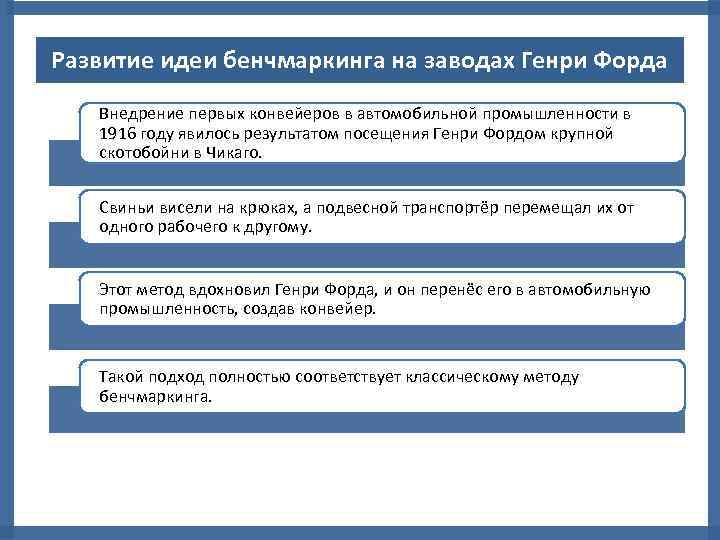 Развитие идеи бенчмаркинга на заводах Генри Форда

Внедрение первых конвейеров в автомобильной промышленности в 1916 году явилось результатом посещения Генри Фордом крупной скотобойни в Чикаго.

Свиньи висели на крюках, а подвесной транспортёр перемещал их от одного рабочего к другому.

Этот метод вдохновил Генри Форда, и он перенёс его в автомобильную промышленность, создав конвейер.

Такой подход полностью соответствует классическому методу бенчмаркинга.